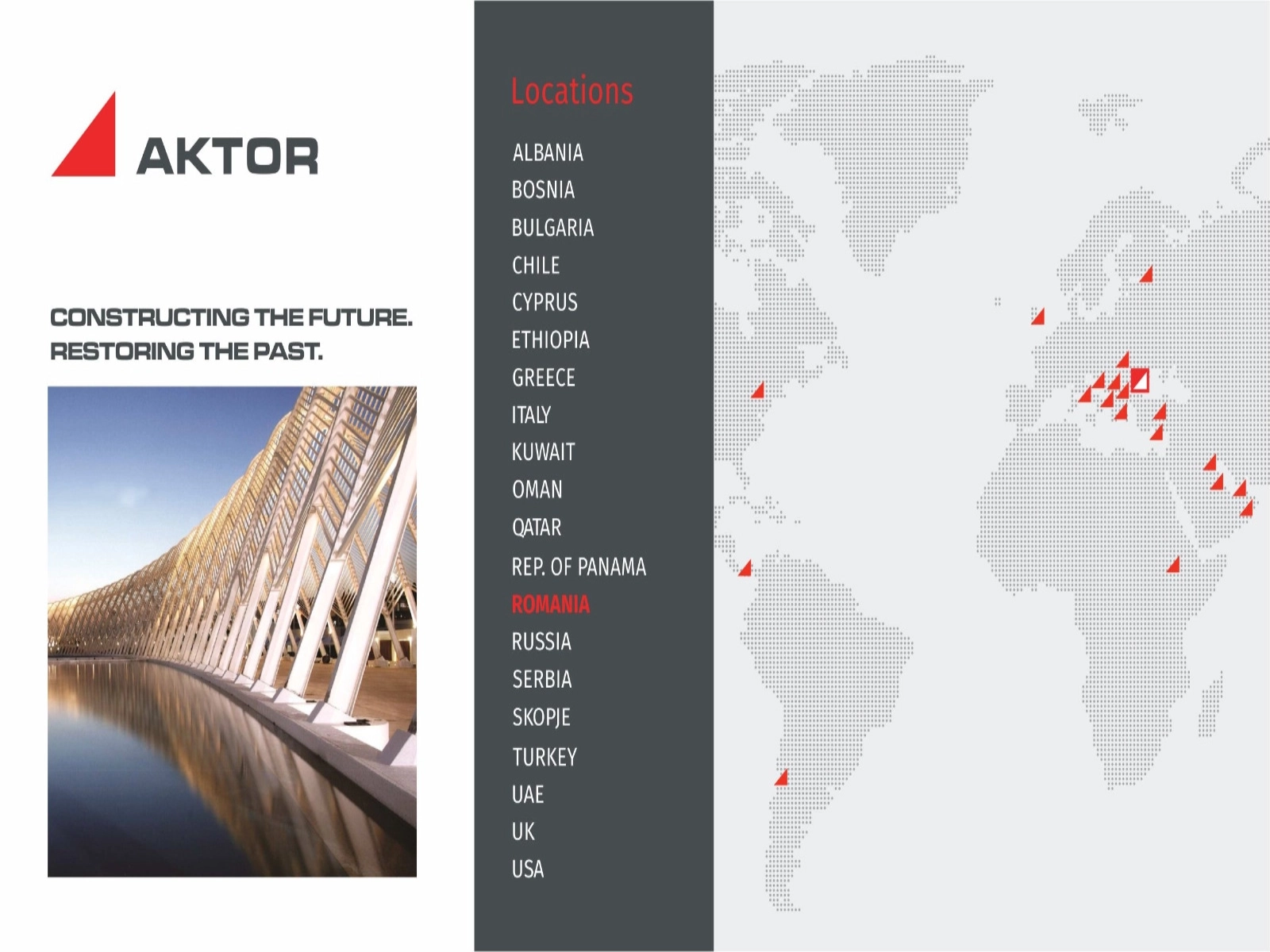 AKTOR

CONSTRUCTING THE FUTURE.
RESTORING THE PAST.

Locations

ALBANIA
BOSNIA
BULGARIA
CHILE
CYPRUS
ETHIOPIA
GREECE
ITALY
KUWAIT
OMAN
QATAR
REP. OF PANAMA
ROMANIA
RUSSIA
SERBIA
SKOPJE
TURKEY
UAE
UK
USA